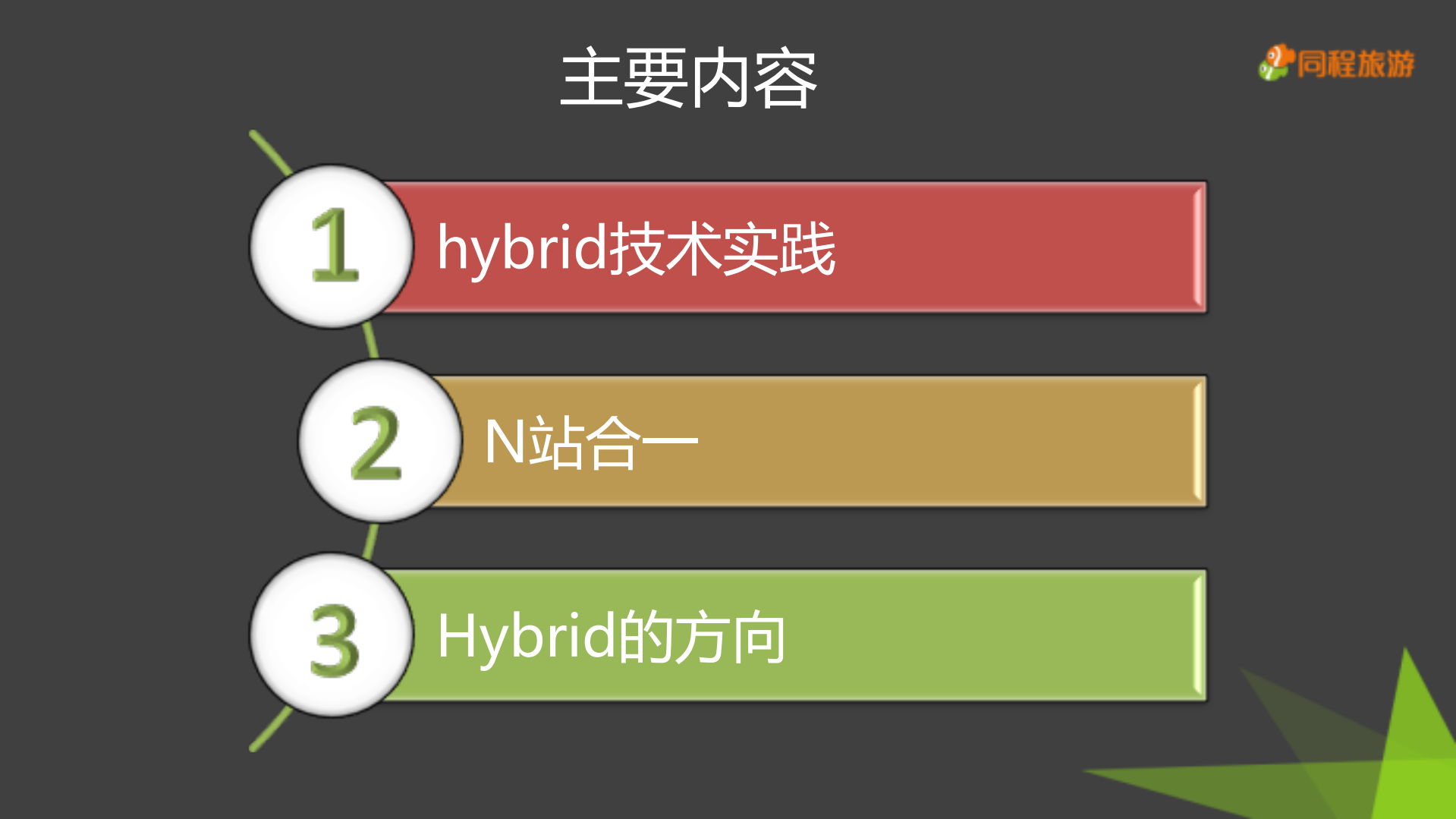 主要内容

同程旅游

1 hybrid技术实践

2 N站合一

3 Hybrid的方向